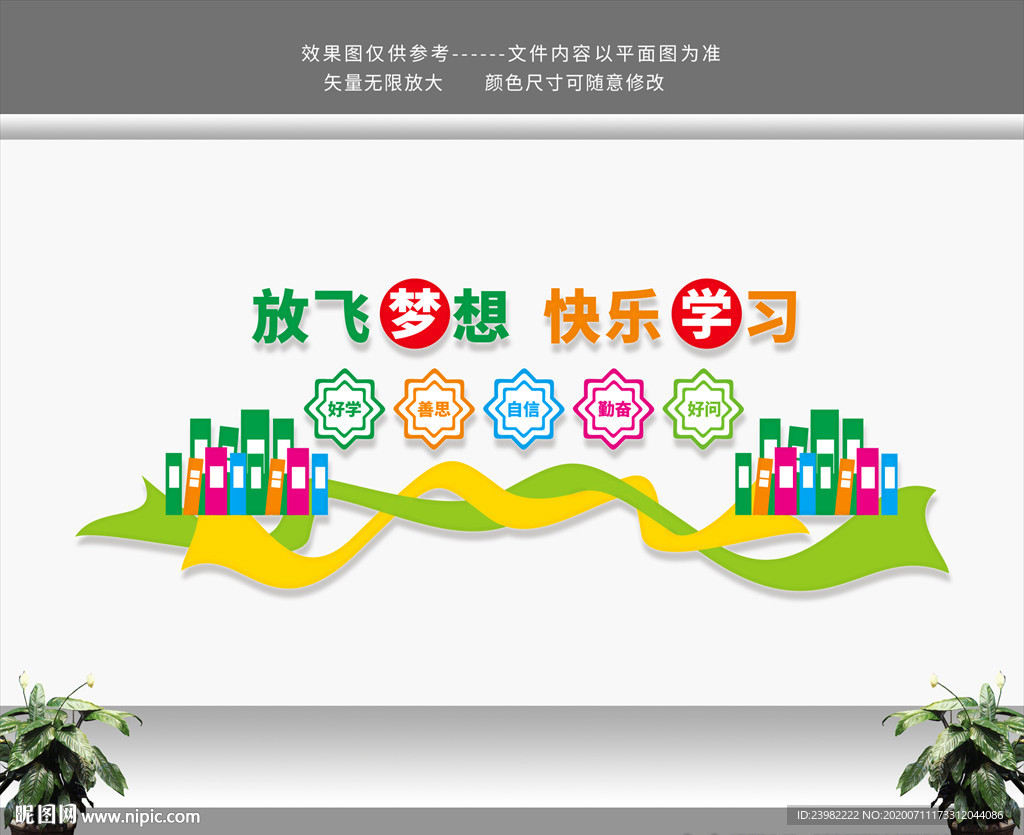 效果图仅供参考------文件内容以平面图为准
矢量无限放大　　颜色尺寸可随意修改

放飞梦想　快乐学习

好学　善思　自信　勤奋　好问

昵图网 www.nipic.com

ID:23982222 NO:20200711173312044086